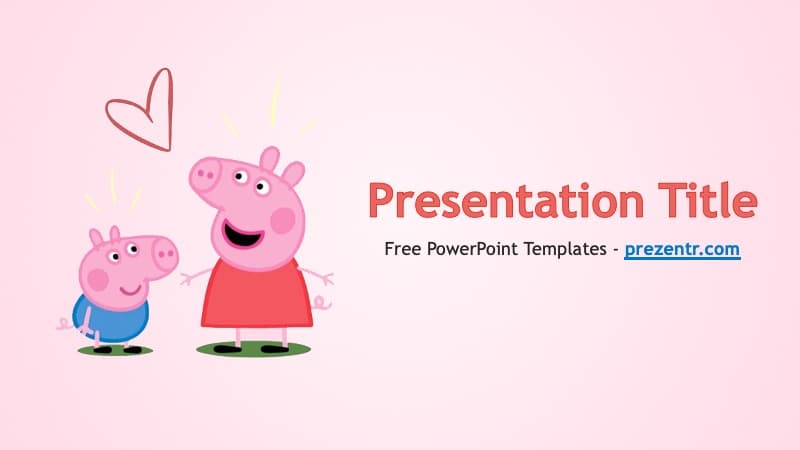 Presentation Title

Free PowerPoint Templates - prezentr.com